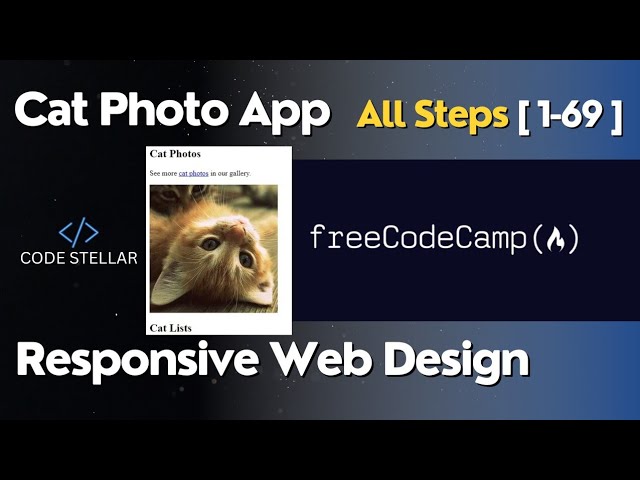 Cat Photo App

All Steps [ 1-69 ]

</>
CODE STELLAR

Cat Photos

See more cat photos in our gallery.

Cat Lists

freeCodeCamp()

Responsive Web Design